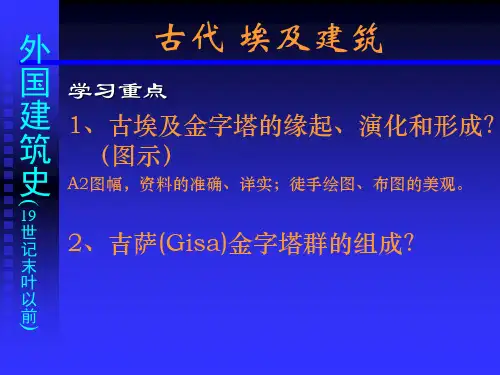 外国建筑史（19世记末叶以前）

古代 埃及建筑

学习重点

1、古埃及金字塔的缘起、演化和形成？（图示）

A2图幅，资料的准确、详实；徒手绘图、布图的美观。

2、吉萨(Gisa)金字塔群的组成？